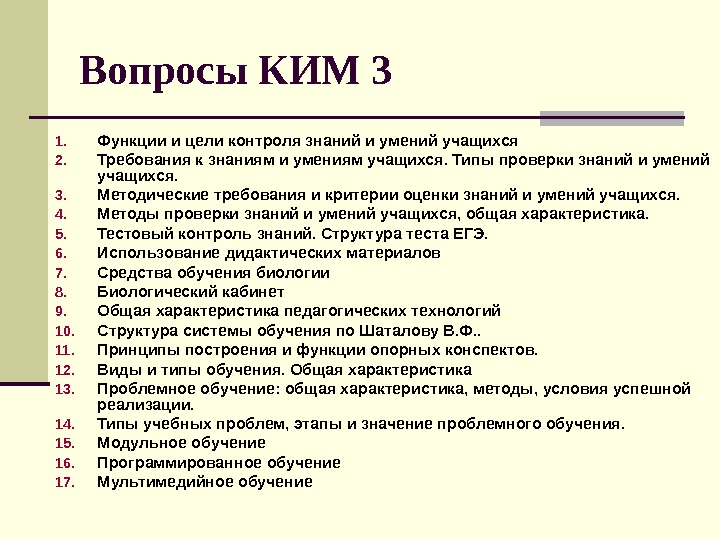 Вопросы КИМ 3

1. Функции и цели контроля знаний и умений учащихся
2. Требования к знаниям и умениям учащихся. Типы проверки знаний и умений учащихся.
3. Методические требования и критерии оценки знаний и умений учащихся.
4. Методы проверки знаний и умений учащихся, общая характеристика.
5. Тестовый контроль знаний. Структура теста ЕГЭ.
6. Использование дидактических материалов
7. Средства обучения биологии
8. Биологический кабинет
9. Общая характеристика педагогических технологий
10. Структура системы обучения по Шаталову В.Ф..
11. Принципы построения и функции опорных конспектов.
12. Виды и типы обучения. Общая характеристика
13. Проблемное обучение: общая характеристика, методы, условия успешной реализации.
14. Типы учебных проблем, этапы и значение проблемного обучения.
15. Модульное обучение
16. Программированное обучение
17. Мультимедийное обучение